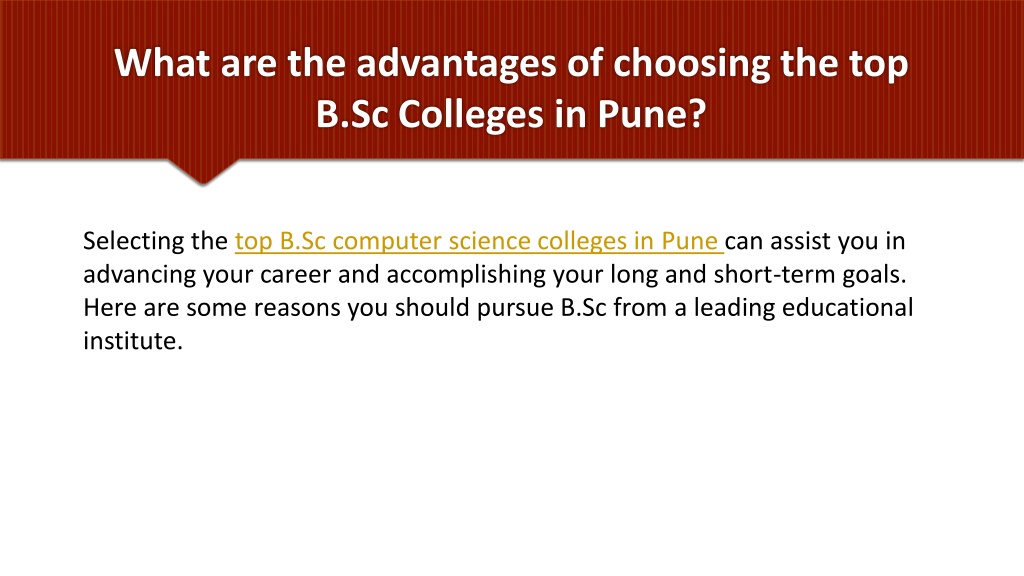 What are the advantages of choosing the top B.Sc Colleges in Pune?

Selecting the top B.Sc computer science colleges in Pune can assist you in advancing your career and accomplishing your long and short-term goals. Here are some reasons you should pursue B.Sc from a leading educational institute.